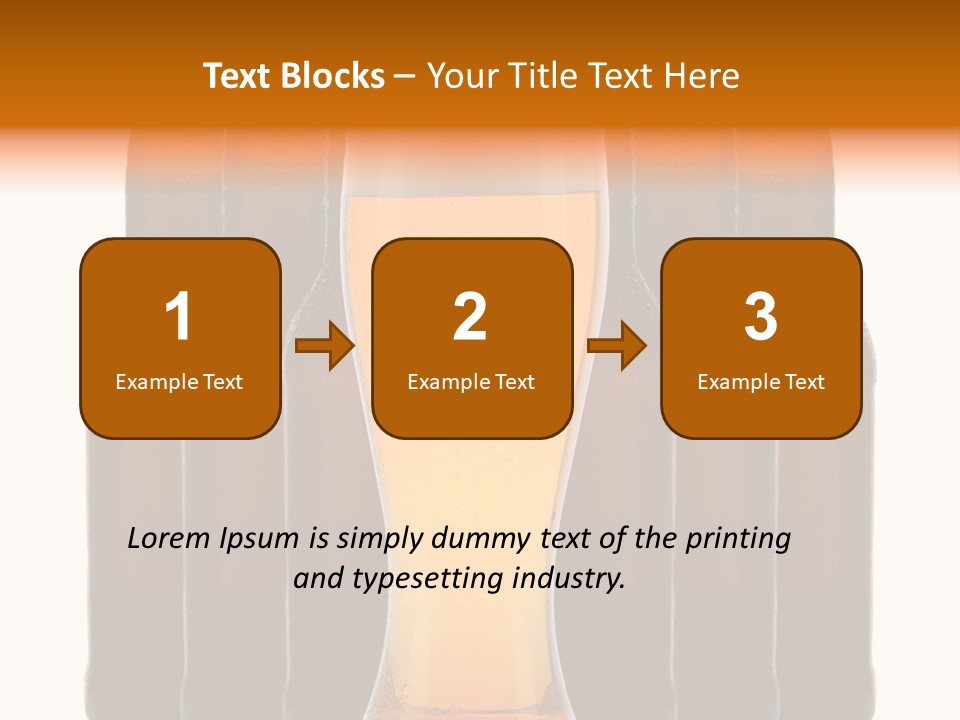 Text Blocks – Your Title Text Here

1
Example Text

2
Example Text

3
Example Text

Lorem Ipsum is simply dummy text of the printing and typesetting industry.